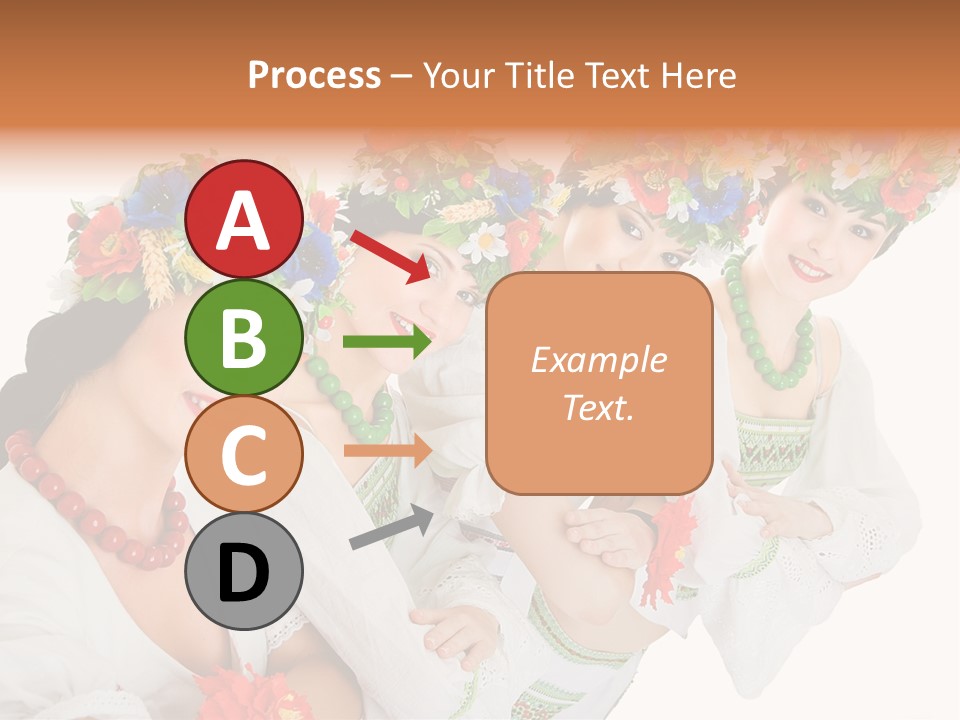 Process – Your Title Text Here

A

B

C

D

Example Text.